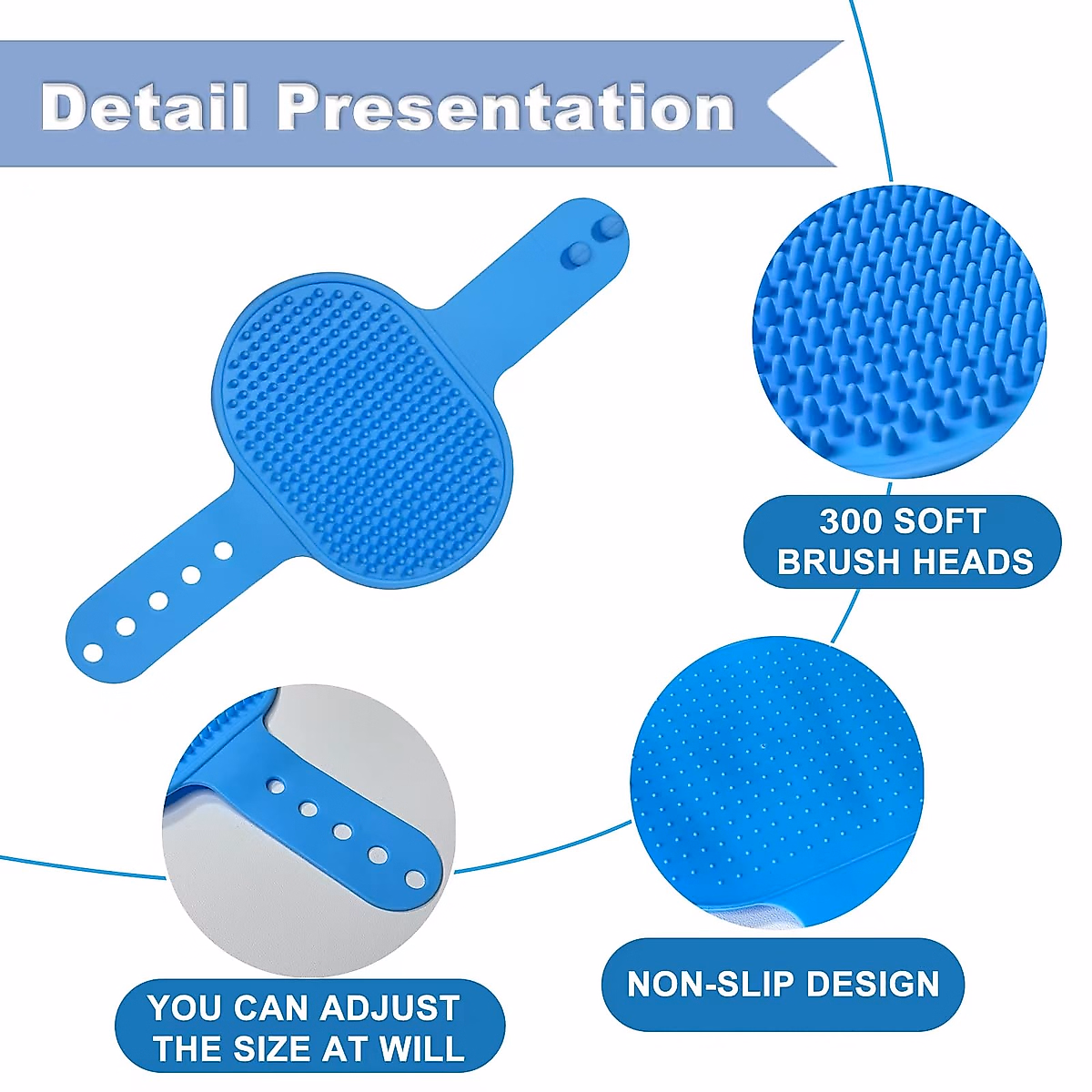 Detail Presentation

300 SOFT BRUSH HEADS

NON-SLIP DESIGN

YOU CAN ADJUST THE SIZE AT WILL